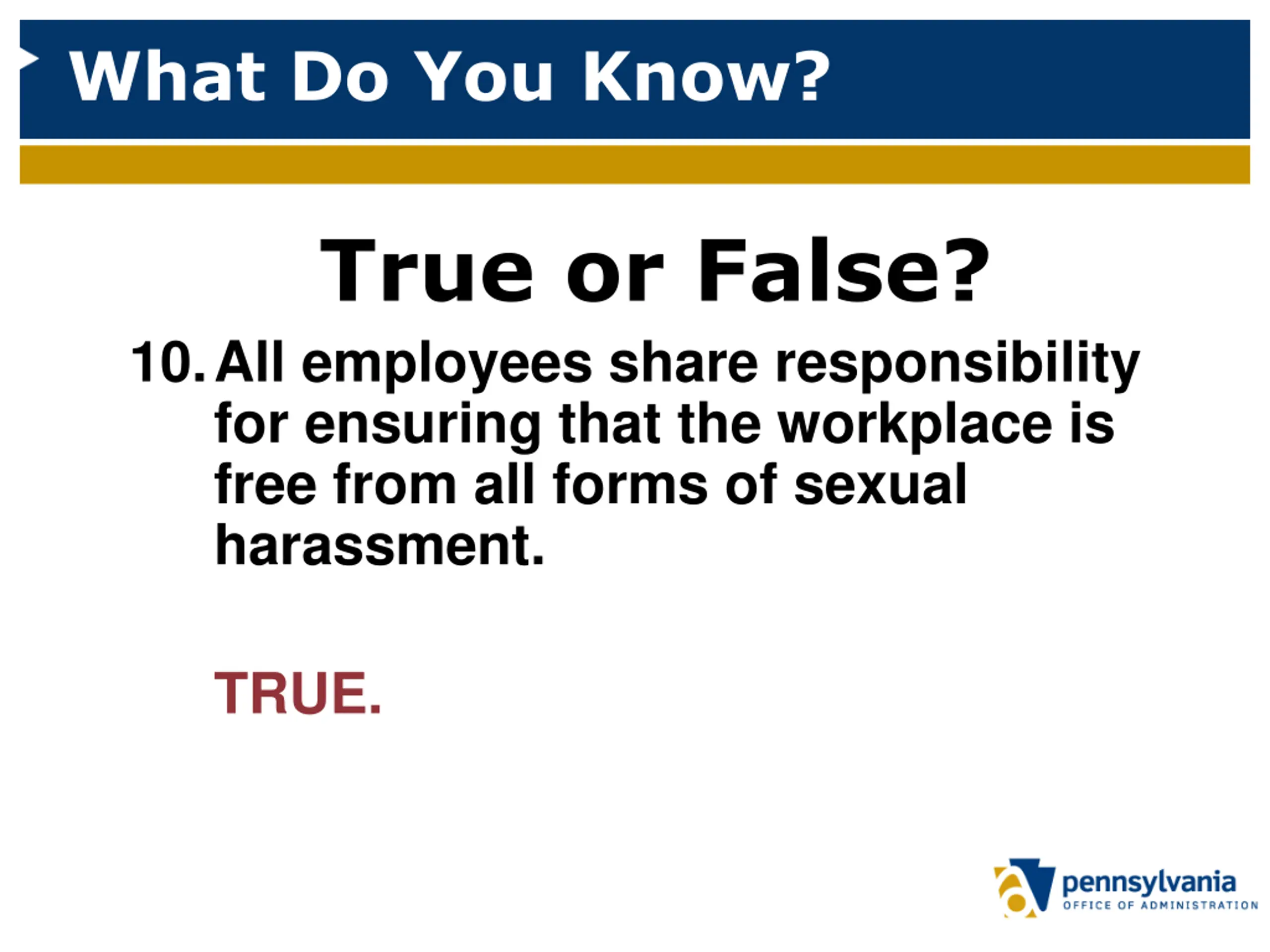 What Do You Know?

True or False?

10. All employees share responsibility for ensuring that the workplace is free from all forms of sexual harassment.

TRUE.

pennsylvania
OFFICE OF ADMINISTRATION